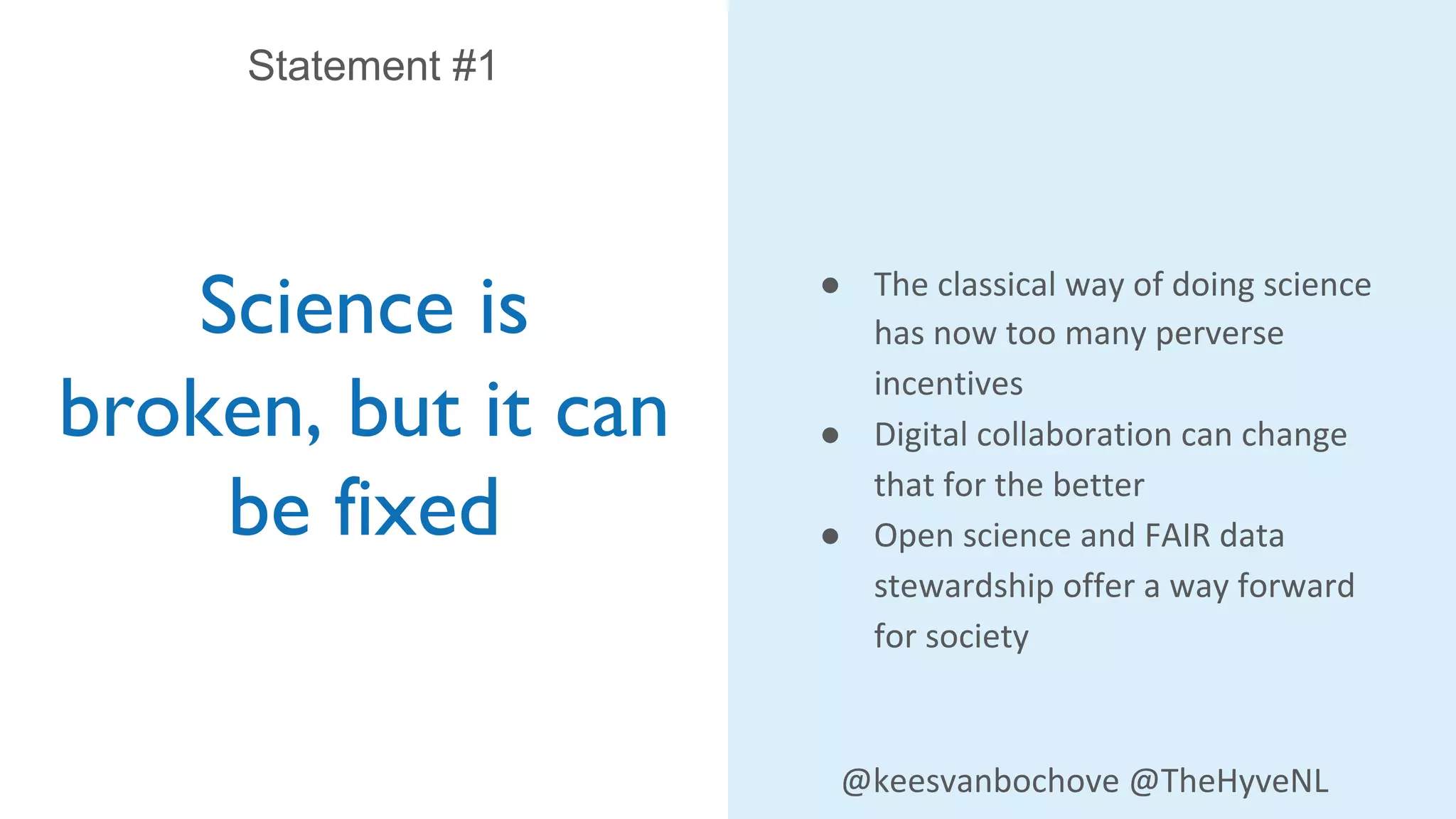 Statement #1

Science is broken, but it can be fixed

● The classical way of doing science has now too many perverse incentives
● Digital collaboration can change that for the better
● Open science and FAIR data stewardship offer a way forward for society

@keesvanbochove @TheHyveNL